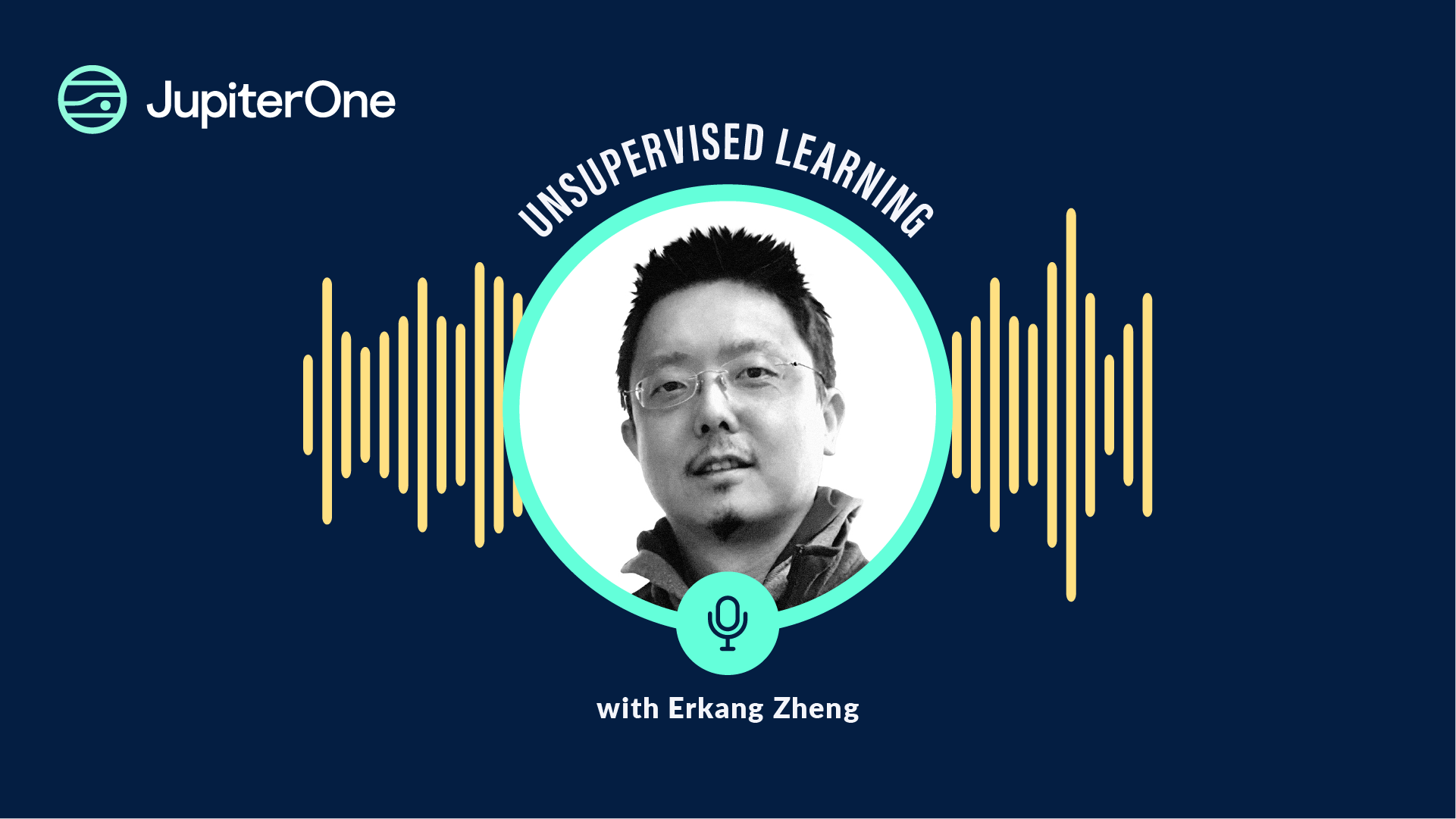 JupiterOne

UNSUPERVISED LEARNING

with Erkang Zheng